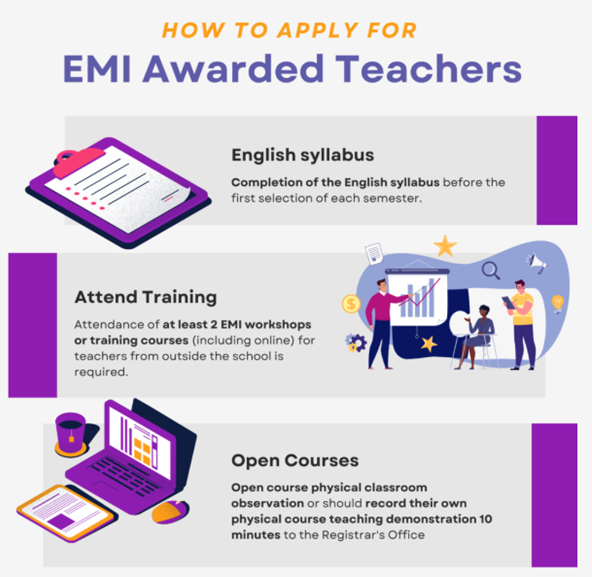 HOW TO APPLY FOR

EMI Awarded Teachers

English syllabus

Completion of the English syllabus before the first selection of each semester.

Attend Training

Attendance of at least 2 EMI workshops or training courses (including online) for teachers from outside the school is required.

Open Courses

Open course physical classroom observation or should record their own physical course teaching demonstration 10 minutes to the Registrar's Office